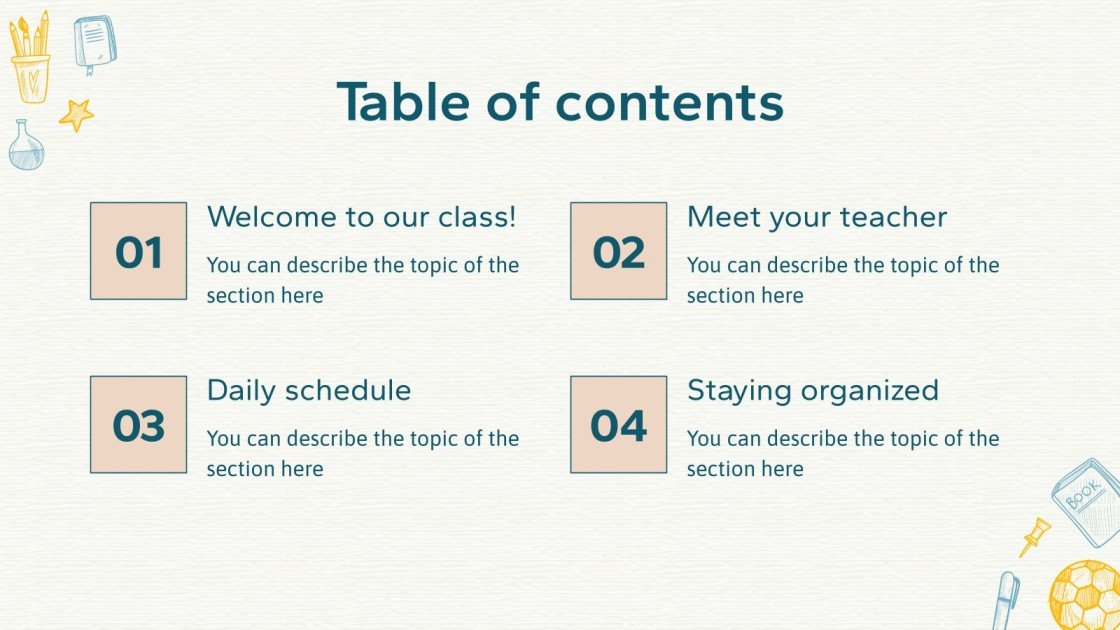 Table of contents

01

Welcome to our class!

You can describe the topic of the section here

02

Meet your teacher

You can describe the topic of the section here

03

Daily schedule

You can describe the topic of the section here

04

Staying organized

You can describe the topic of the section here

BOOK